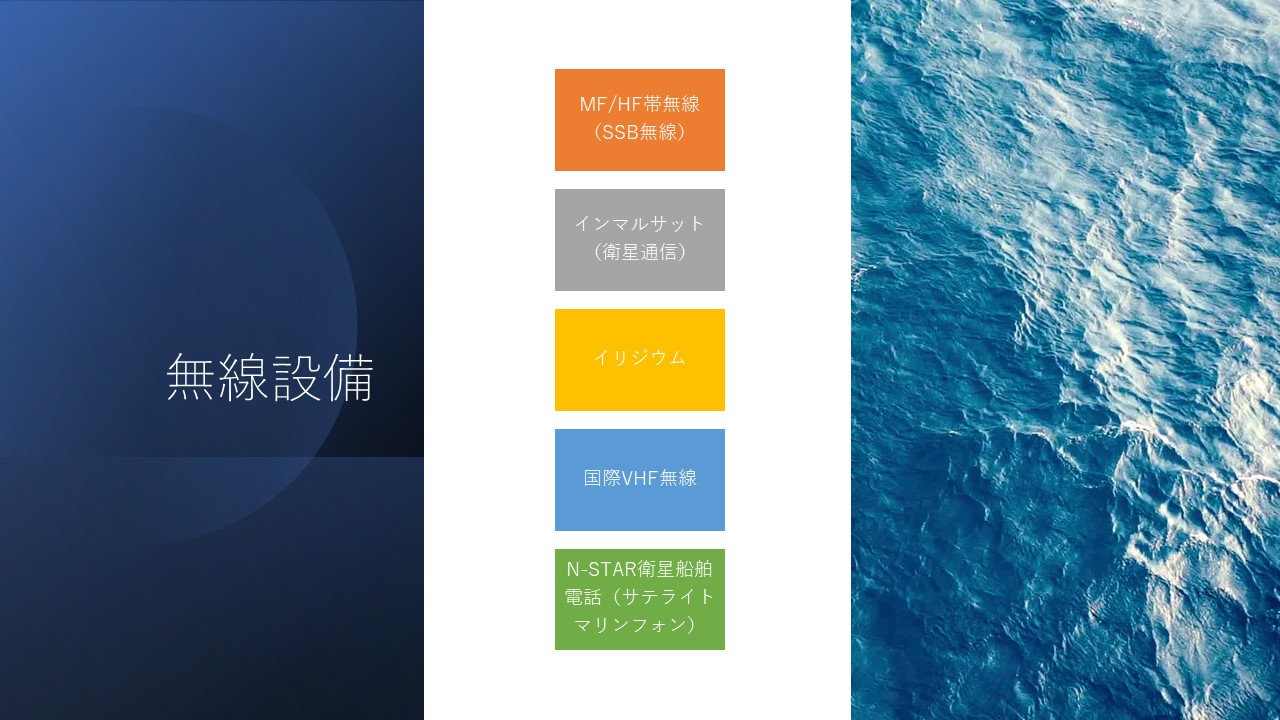 無線設備

MF/HF帯無線（SSB無線）

インマルサット（衛星通信）

イリジウム

国際VHF無線

N-STAR衛星船舶電話（サテライトマリンフォン）